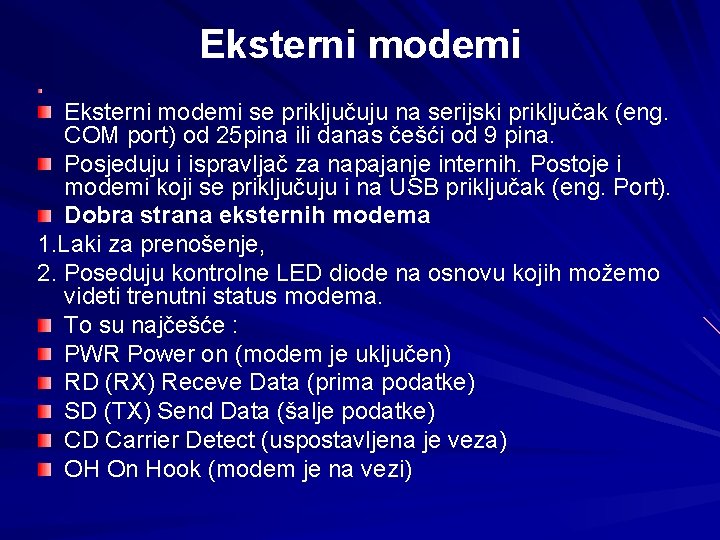 Eksterni modemi

Eksterni modemi se priključuju na serijski priključak (eng. COM port) od 25pina ili danas češći od 9 pina.

Posjeduju i ispravljač za napajanje internih. Postoje i modemi koji se priključuju i na USB priključak (eng. Port).

Dobra strana eksternih modema

1.Laki za prenošenje,

2. Poseduju kontrolne LED diode na osnovu kojih možemo videti trenutni status modema.

To su najčešće :

PWR Power on (modem je uključen)

RD (RX) Receve Data (prima podatke)

SD (TX) Send Data (šalje podatke)

CD Carrier Detect (uspostavljena je veza)

OH On Hook (modem je na vezi)